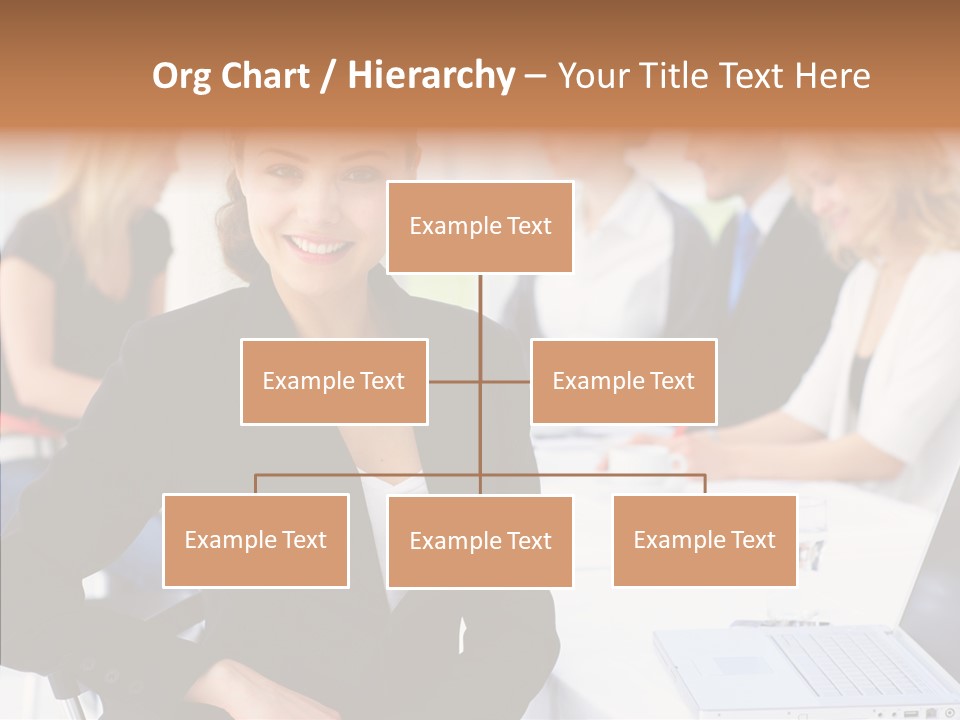 Org Chart / Hierarchy – Your Title Text Here

Example Text

Example Text

Example Text

Example Text

Example Text

Example Text